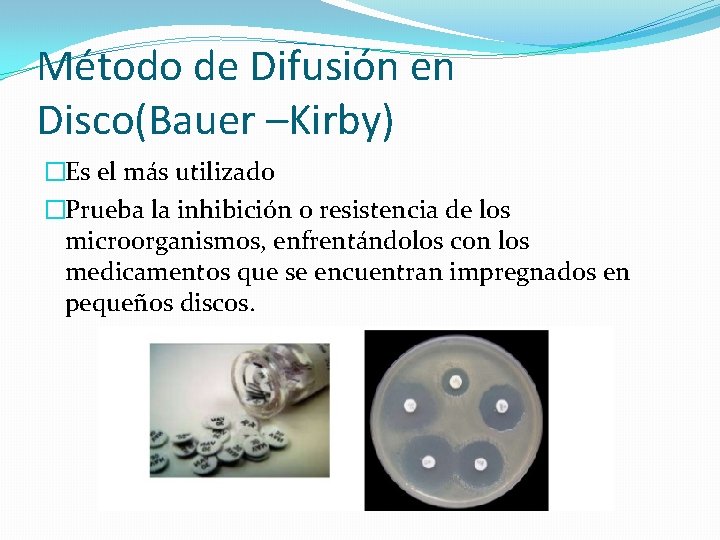 Método de Difusión en Disco(Bauer –Kirby)

□Es el más utilizado

□Prueba la inhibición o resistencia de los microorganismos, enfrentándolos con los medicamentos que se encuentran impregnados en pequeños discos.